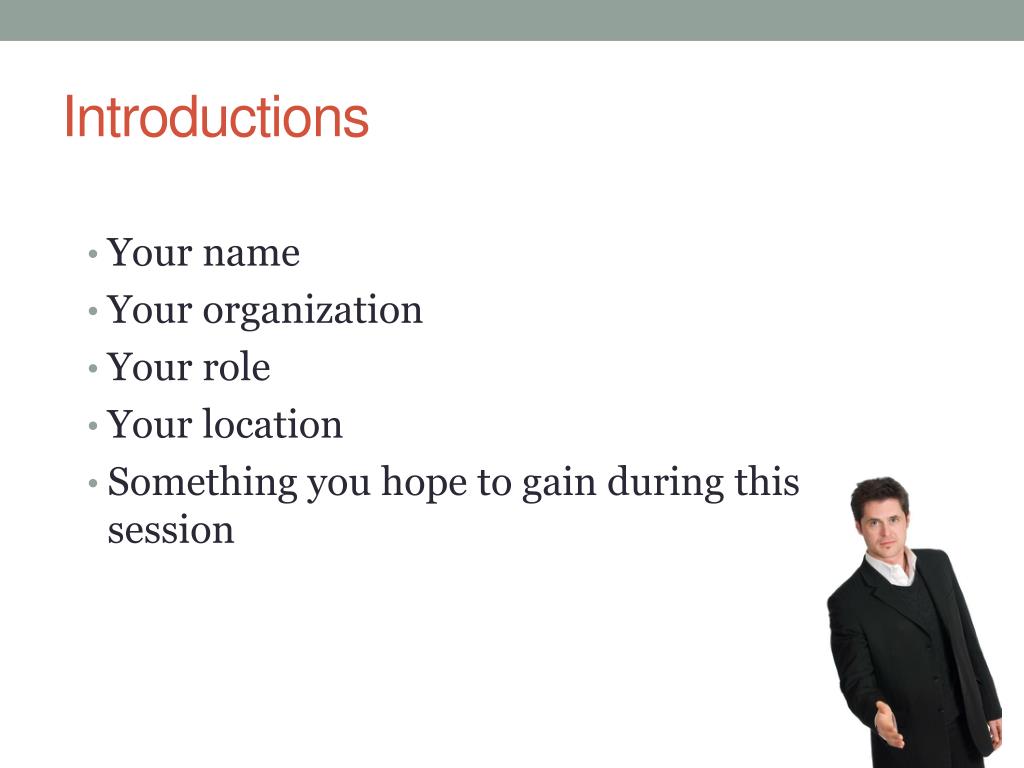 Introductions

• Your name
• Your organization
• Your role
• Your location
• Something you hope to gain during this session